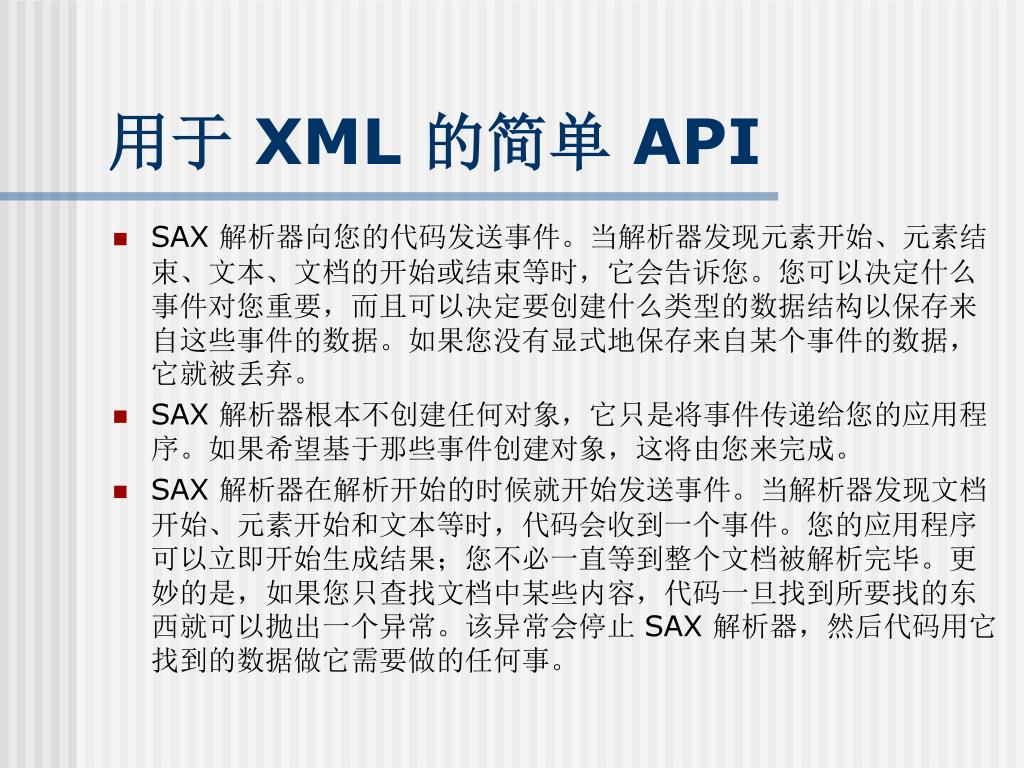 用于 XML 的简单 API

SAX 解析器向您的代码发送事件。当解析器发现元素开始、元素结束、文本、文档的开始或结束等时，它会告诉您。您可以决定什么事件对您重要，而且可以决定要创建什么类型的数据结构以保存来自这些事件的数据。如果您没有显式地保存来自某个事件的数据，它就被丢弃。

SAX 解析器根本不创建任何对象，它只是将事件传递给您的应用程序。如果希望基于那些事件创建对象，这将由您来完成。

SAX 解析器在解析开始的时候就开始发送事件。当解析器发现文档开始、元素开始和文本等时，代码会收到一个事件。您的应用程序可以立即开始生成结果；您不必一直等到整个文档被解析完毕。更妙的是，如果您只查找文档中某些内容，代码一旦找到所要找的东西就可以抛出一个异常。该异常会停止 SAX 解析器，然后代码用它找到的数据做它需要做的任何事。